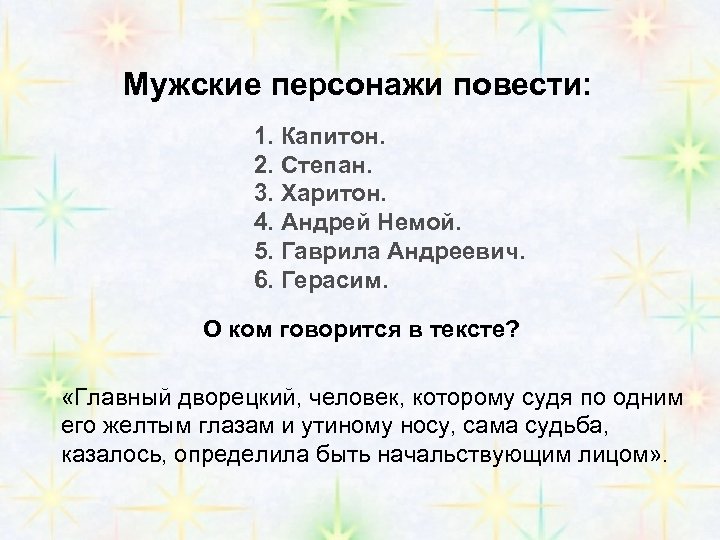 Мужские персонажи повести:

1. Капитон.
2. Степан.
3. Харитон.
4. Андрей Немой.
5. Гаврила Андреевич.
6. Герасим.

О ком говорится в тексте?

«Главный дворецкий, человек, которому судя по одним его желтым глазам и утиному носу, сама судьба, казалось, определила быть начальствующим лицом».